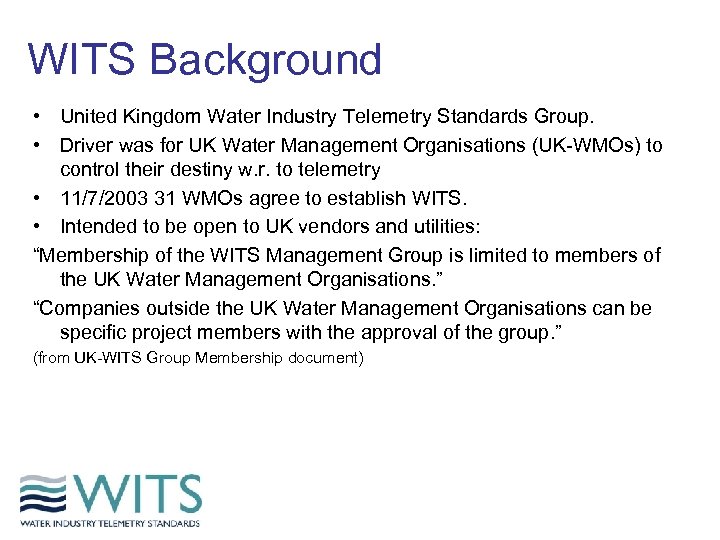 WITS Background

• United Kingdom Water Industry Telemetry Standards Group.

• Driver was for UK Water Management Organisations (UK-WMOs) to control their destiny w.r. to telemetry

• 11/7/2003 31 WMOs agree to establish WITS.

• Intended to be open to UK vendors and utilities:

“Membership of the WITS Management Group is limited to members of the UK Water Management Organisations.”

“Companies outside the UK Water Management Organisations can be specific project members with the approval of the group.”

(from UK-WITS Group Membership document)

WITS

WATER INDUSTRY TELEMETRY STANDARDS